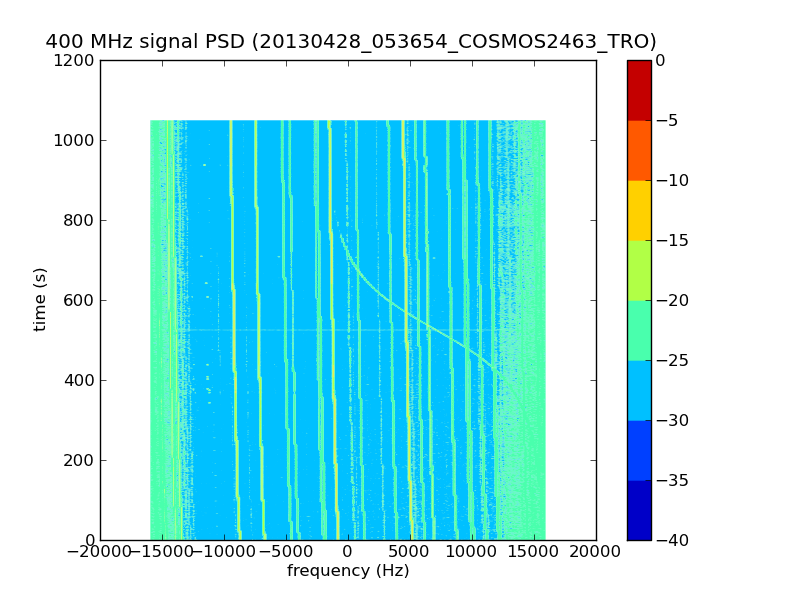 400 MHz signal PSD (20130428_053654_COSMOS2463_TRO)

1200
1000
800
600
400
200
0

time (s)

−20000 −15000 −10000 −5000 0 5000 10000 15000 20000

frequency (Hz)

0
−5
−10
−15
−20
−25
−30
−35
−40